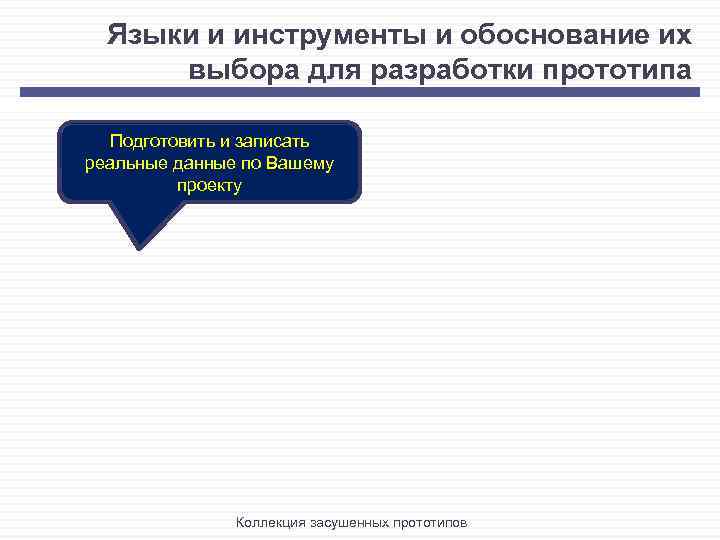 Языки и инструменты и обоснование их выбора для разработки прототипа

Подготовить и записать реальные данные по Вашему проекту

Коллекция засушенных прототипов